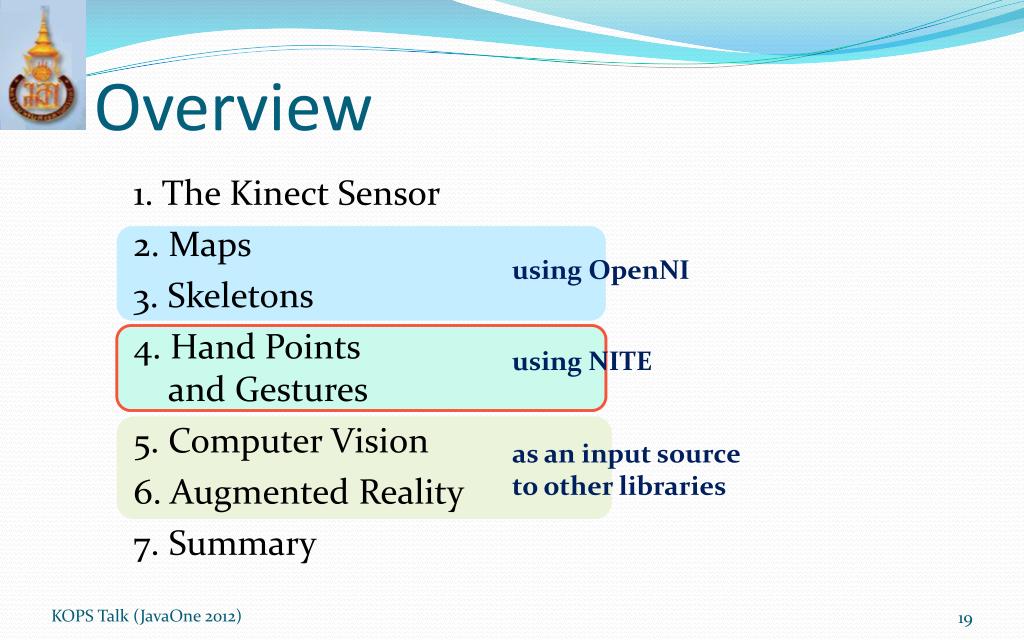 Overview

1. The Kinect Sensor

2. Maps

3. Skeletons

using OpenNI

4. Hand Points and Gestures

using NITE

5. Computer Vision

6. Augmented Reality

as an input source to other libraries

7. Summary

KOPS Talk (JavaOne 2012)

19